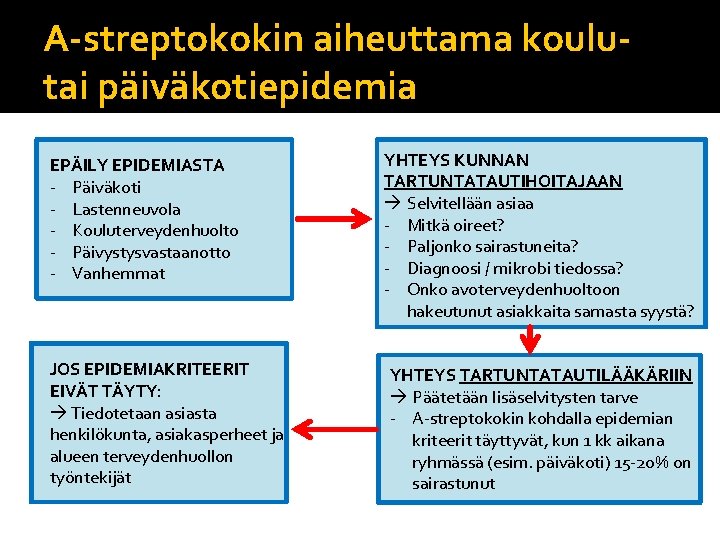 A-streptokokin aiheuttama koulu- tai päiväkotiepidemia

EPÄILY EPIDEMIASTA
- Päiväkoti
- Lastenneuvola
- Kouluterveydenhuolto
- Päivystysvastaanotto
- Vanhemmat

YHTEYS KUNNAN TARTUNTATAUTIHOITAJAAN
→ Selvitellään asiaa
- Mitkä oireet?
- Paljonko sairastuneita?
- Diagnoosi / mikrobi tiedossa?
- Onko avoterveydenhuoltoon hakeutunut asiakkaita samasta syystä?

YHTEYS TARTUNTATAUTILÄÄKÄRIIN
→ Päätetään lisäselvitysten tarve
- A-streptokokin kohdalla epidemian kriteerit täyttyvät, kun 1 kk aikana ryhmässä (esim. päiväkoti) 15-20% on sairastunut

JOS EPIDEMIAKRITEERIT EIVÄT TÄYTY:
→ Tiedotetaan asiasta henkilökunta, asiakasperheet ja alueen terveydenhuollon työntekijät